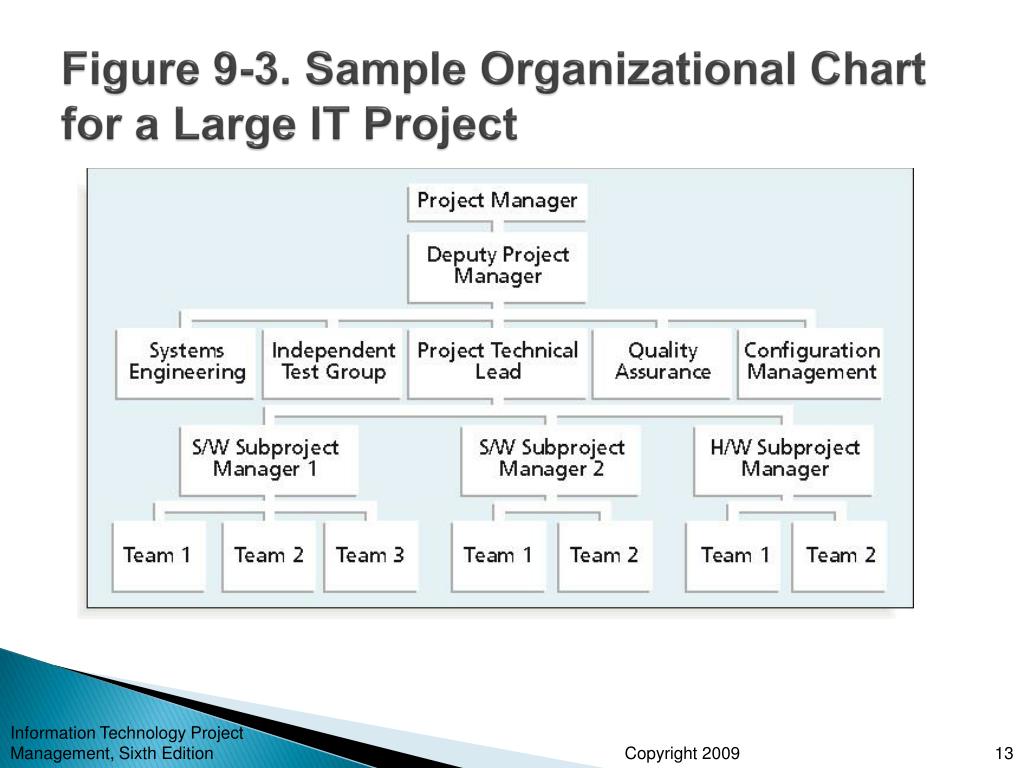 Figure 9-3. Sample Organizational Chart for a Large IT Project

Project Manager

Deputy Project Manager

Systems Engineering

Independent Test Group

Project Technical Lead

Quality Assurance

Configuration Management

S/W Subproject Manager 1

S/W Subproject Manager 2

H/W Subproject Manager

Team 1

Team 2

Team 3

Team 1

Team 2

Team 1

Team 2

Information Technology Project Management, Sixth Edition

Copyright 2009

13